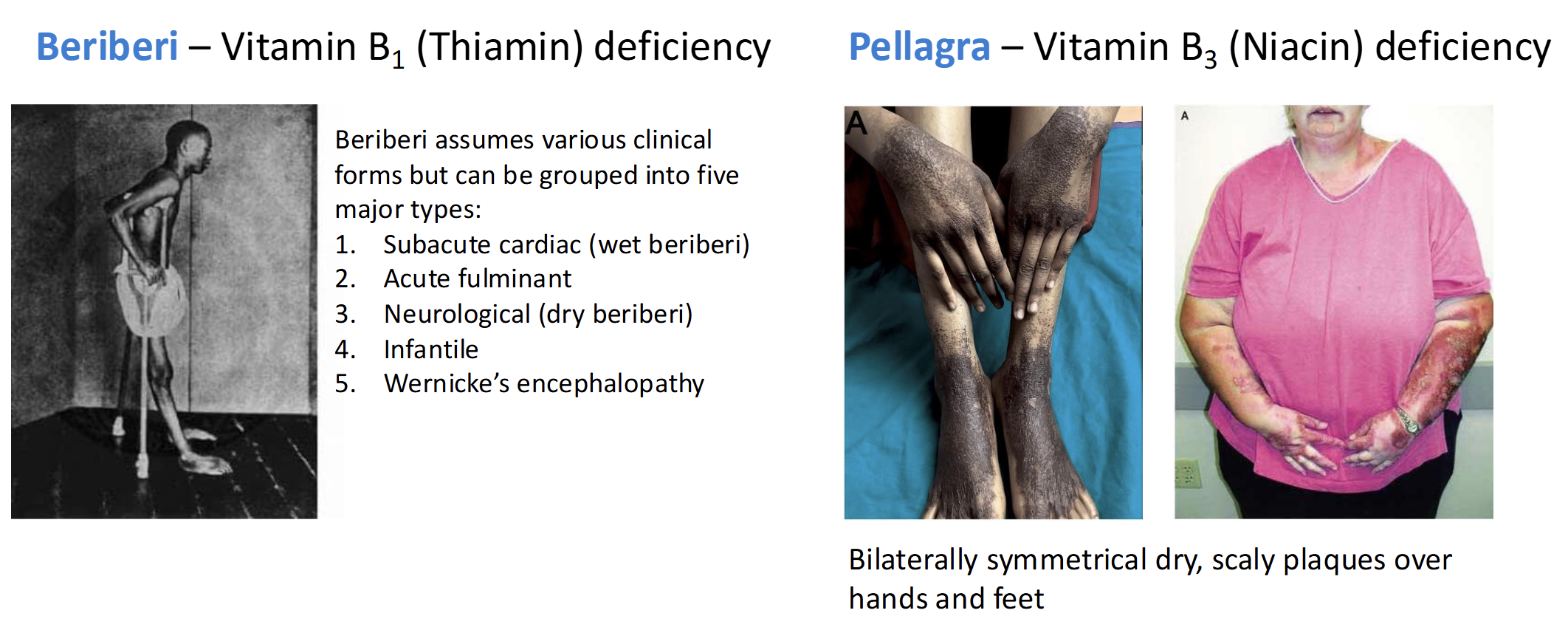 Beriberi – Vitamin $B_1$ (Thiamin) deficiency

Beriberi assumes various clinical forms but can be grouped into five major types:
1. Subacute cardiac (wet beriberi)
2. Acute fulminant
3. Neurological (dry beriberi)
4. Infantile
5. Wernicke's encephalopathy

Pellagra – Vitamin $B_3$ (Niacin) deficiency

A

A

Bilaterally symmetrical dry, scaly plaques over hands and feet